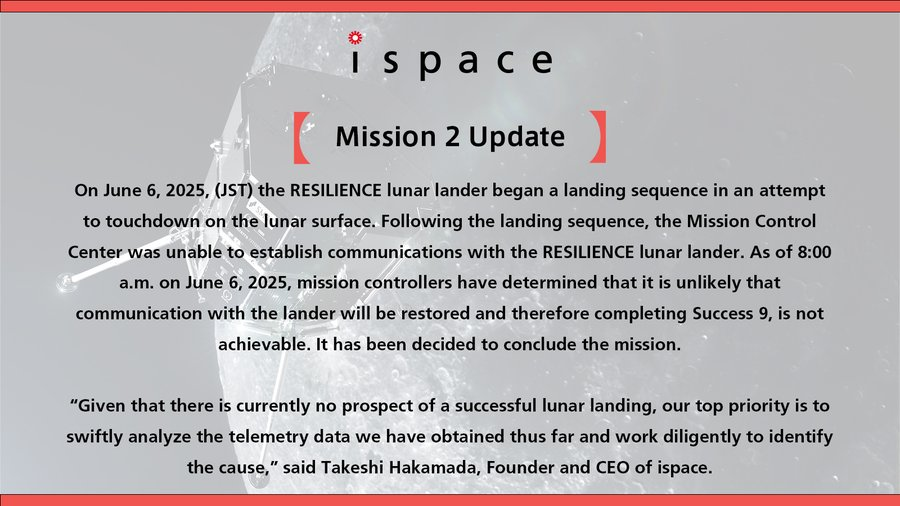 ispace

【 Mission 2 Update 】

On June 6, 2025, (JST) the RESILIENCE lunar lander began a landing sequence in an attempt to touchdown on the lunar surface. Following the landing sequence, the Mission Control Center was unable to establish communications with the RESILIENCE lunar lander. As of 8:00 a.m. on June 6, 2025, mission controllers have determined that it is unlikely that communication with the lander will be restored and therefore completing Success 9, is not achievable. It has been decided to conclude the mission.

“Given that there is currently no prospect of a successful lunar landing, our top priority is to swiftly analyze the telemetry data we have obtained thus far and work diligently to identify the cause,” said Takeshi Hakamada, Founder and CEO of ispace.